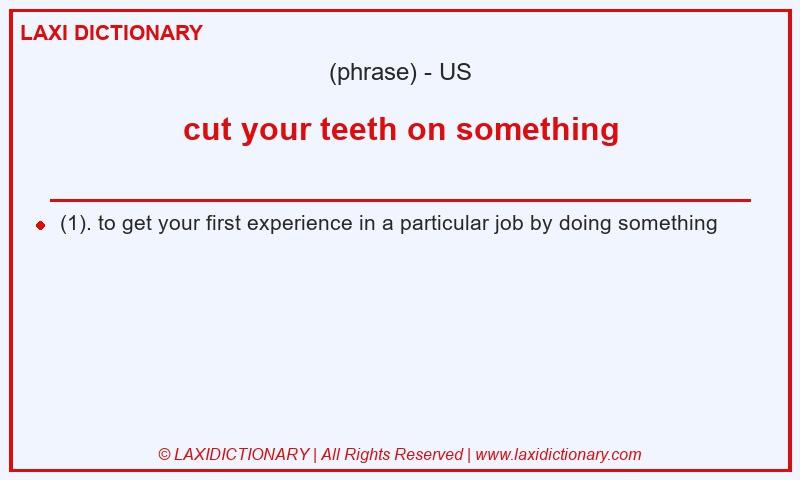 LAXI DICTIONARY

(phrase) - US

cut your teeth on something

(1). to get your first experience in a particular job by doing something

© LAXIDICTIONARY | All Rights Reserved | www.laxidictionary.com